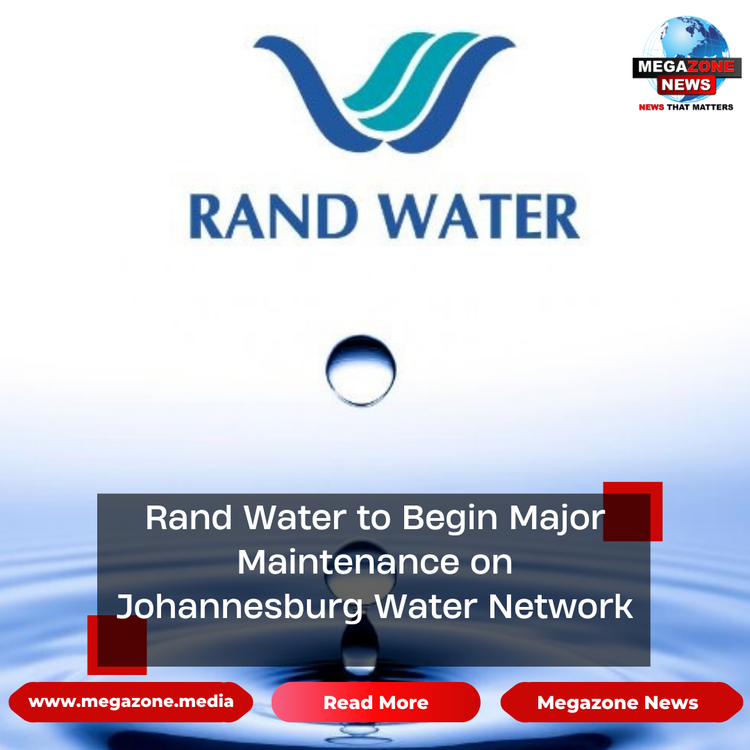 MEGAZONE NEWS
NEWS THAT MATTERS

RAND WATER

Rand Water to Begin Major Maintenance on Johannesburg Water Network

www.megazone.media

Read More

Megazone News